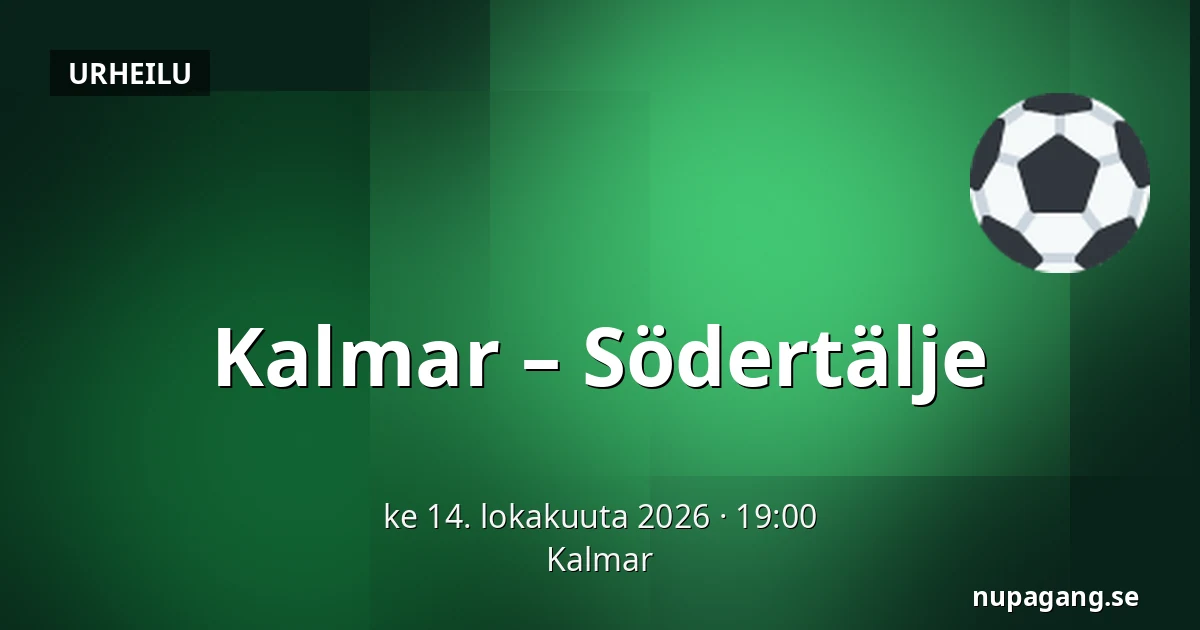 URHEILU

Kalmar – Södertälje

ke 14. lokakuuta 2026 · 19:00
Kalmar

nupagang.se